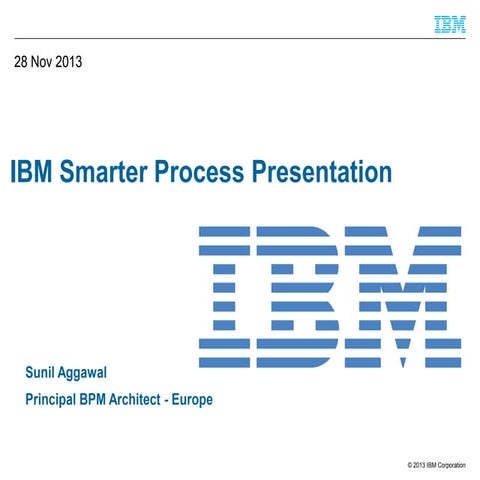 IBM

28 Nov 2013

IBM Smarter Process Presentation

IBM

Sunil Aggawal

Principal BPM Architect - Europe

© 2013 IBM Corporation